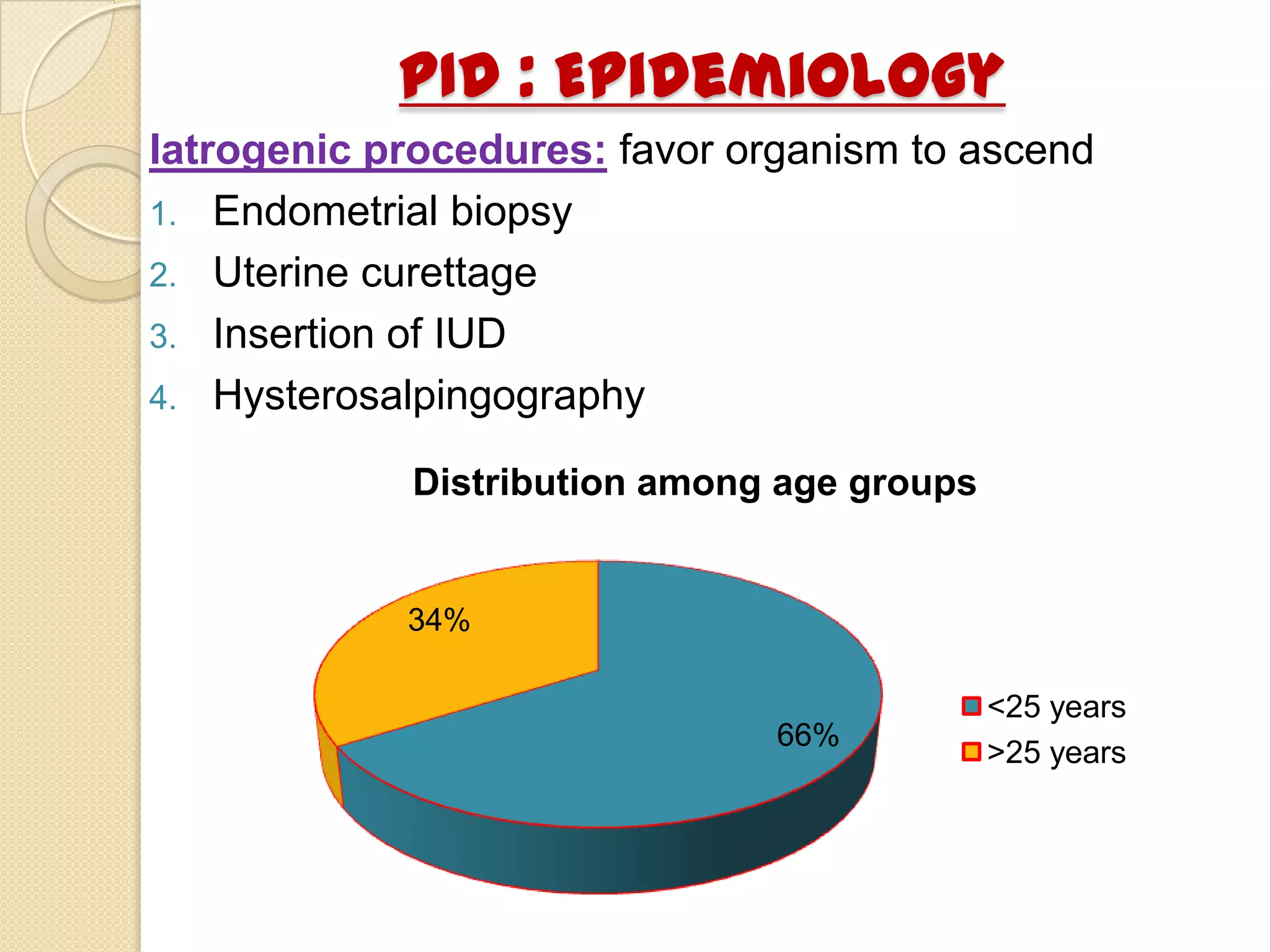 PID : EPIDEMIOLOGY

Iatrogenic procedures: favor organism to ascend

1. Endometrial biopsy
2. Uterine curettage
3. Insertion of IUD
4. Hysterosalpingography

Distribution among age groups

34%

66%

<25 years
>25 years